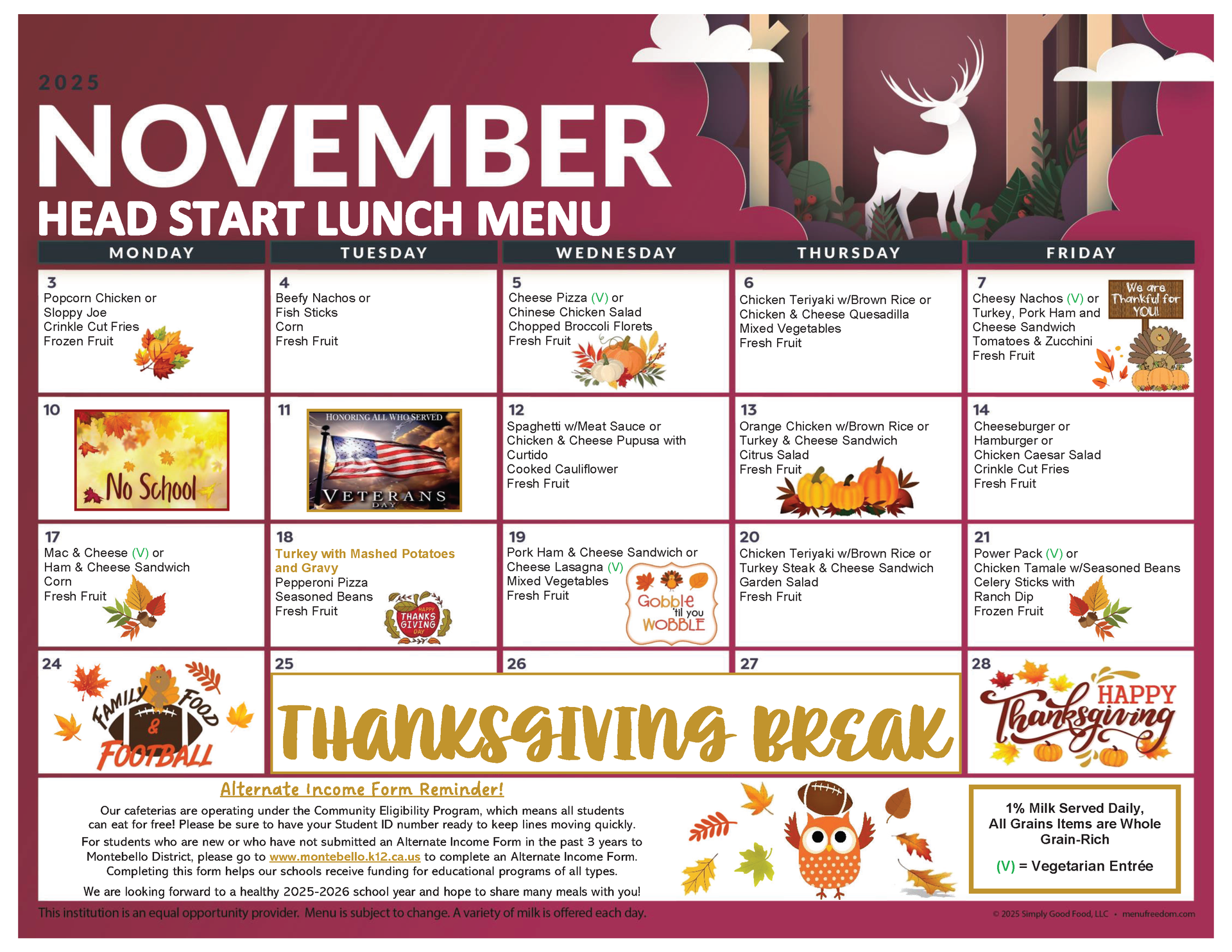 2025
NOVEMBER
HEAD START LUNCH MENU

| MONDAY | TUESDAY | WEDNESDAY | THURSDAY | FRIDAY |
|---|---|---|---|---|
| 3 Popcorn Chicken or Sloppy Joe Crinkle Cut Fries Frozen Fruit | 4 Beefy Nachos or Fish Sticks Corn Fresh Fruit | 5 Cheese Pizza (V) or Chinese Chicken Salad Chopped Broccoli Florets Fresh Fruit | 6 Chicken Teriyaki w/Brown Rice or Chicken & Cheese Quesadilla Mixed Vegetables Fresh Fruit | 7 Cheesy Nachos (V) or Turkey, Pork Ham and Cheese Sandwich Tomatoes & Zucchini Fresh Fruit We are Thankful for YOU! |
| 10 No School | 11 HONORING ALL WHO SERVED VETERANS DAY | 12 Spaghetti w/Meat Sauce or Chicken & Cheese Pupusa with Curtido Cooked Cauliflower Fresh Fruit | 13 Orange Chicken w/Brown Rice or Turkey & Cheese Sandwich Citrus Salad Fresh Fruit | 14 Cheeseburger or Hamburger or Chicken Caesar Salad Crinkle Cut Fries Fresh Fruit |
| 17 Mac & Cheese (V) or Ham & Cheese Sandwich Corn Fresh Fruit | 18 Turkey with Mashed Potatoes and Gravy Pepperoni Pizza Seasoned Beans Fresh Fruit HAPPY THANKS GIVING DAY | 19 Pork Ham & Cheese Sandwich or Cheese Lasagna (V) Mixed Vegetables Fresh Fruit Gobble 'til you WOBBLE | 20 Chicken Teriyaki w/Brown Rice or Turkey Steak & Cheese Sandwich Garden Salad Fresh Fruit | 21 Power Pack (V) or Chicken Tamale w/Seasoned Beans Celery Sticks with Ranch Dip Frozen Fruit |
| 24 FAMILY FOOD & FOOTBALL | 25 THANKSGIVING BREAK | 26 | 27 | 28 HAPPY Thanksgiving |

Alternate Income Form Reminder!

Our cafeterias are operating under the Community Eligibility Program, which means all students can eat for free! Please be sure to have your Student ID number ready to keep lines moving quickly.

For students who are new or who have not submitted an Alternate Income Form in the past 3 years to Montebello District, please go to www.montebello.k12.ca.us to complete an Alternate Income Form. Completing this form helps our schools receive funding for educational programs of all types.

We are looking forward to a healthy 2025-2026 school year and hope to share many meals with you!

1% Milk Served Daily, All Grains Items are Whole Grain-Rich

(V) = Vegetarian Entrée

This institution is an equal opportunity provider. Menu is subject to change. A variety of milk is offered each day.

© 2025 Simply Good Food, LLC • menufreedom.com